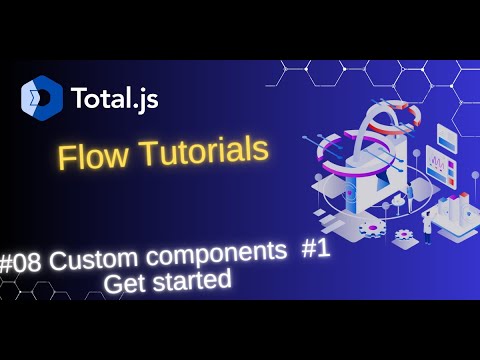 Total.js

Flow Tutorials

#08 Custom components #1
Get started